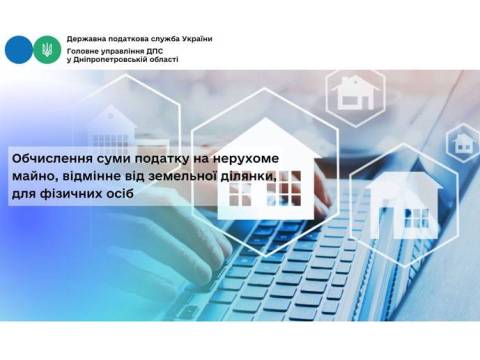 Державна податкова служба України
Головне управління ДПС у Дніпропетровській області

Обчислення суми податку на нерухоме майно, відмінне від земельної ділянки, для фізичних осіб